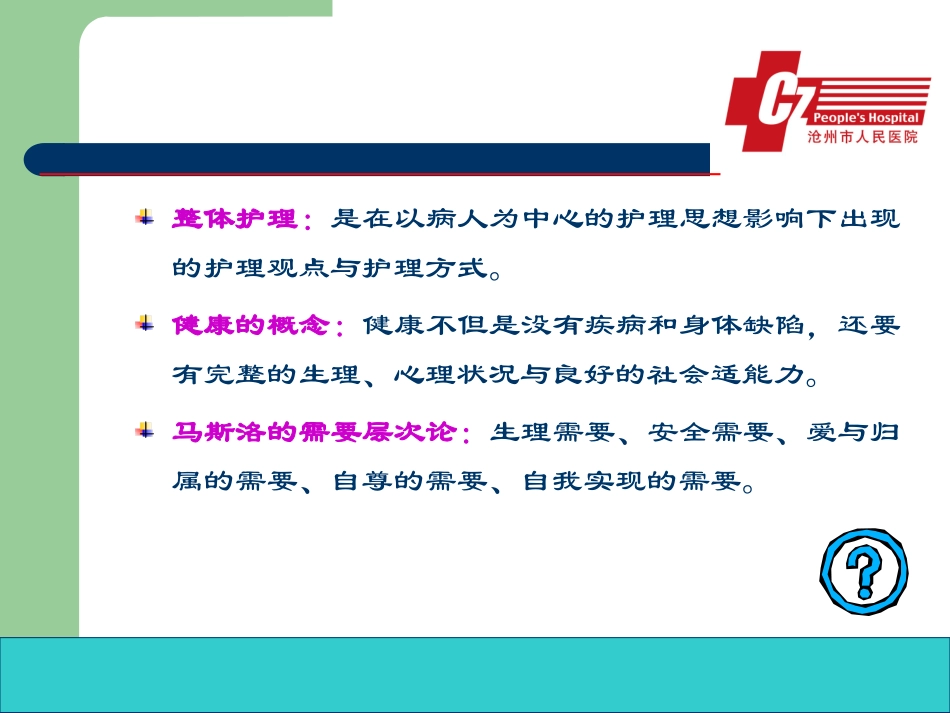 CZ People's Hospital 沧州市人民医院

整体护理：是在以病人为中心的护理思想影响下出现的护理观点与护理方式。

健康的概念：健康不但是没有疾病和身体缺陷，还要有完整的生理、心理状况与良好的社会适能力。

马斯洛的需要层次论：生理需要、安全需要、爱与归属的需要、自尊的需要、自我实现的需要。

?